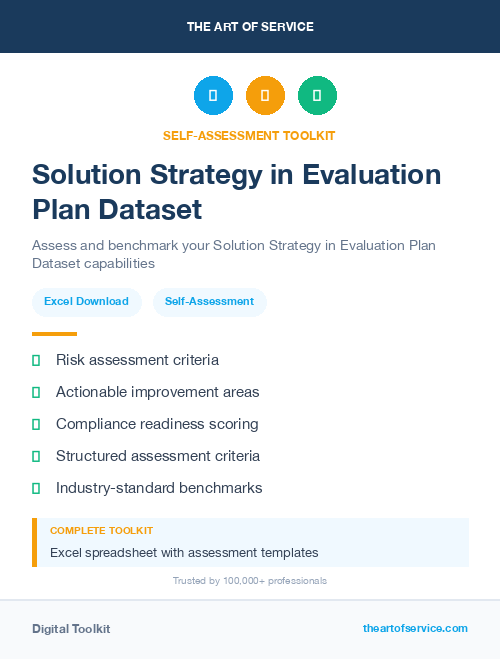 THE ART OF SERVICE

SELF-ASSESSMENT TOOLKIT

Solution Strategy in Evaluation Plan Dataset

Assess and benchmark your Solution Strategy in Evaluation Plan Dataset capabilities

Excel Download

Self-Assessment

Risk assessment criteria

Actionable improvement areas

Compliance readiness scoring

Structured assessment criteria

Industry-standard benchmarks

COMPLETE TOOLKIT

Excel spreadsheet with assessment templates

Trusted by 100,000+ professionals

Digital Toolkit

theartofservice.com